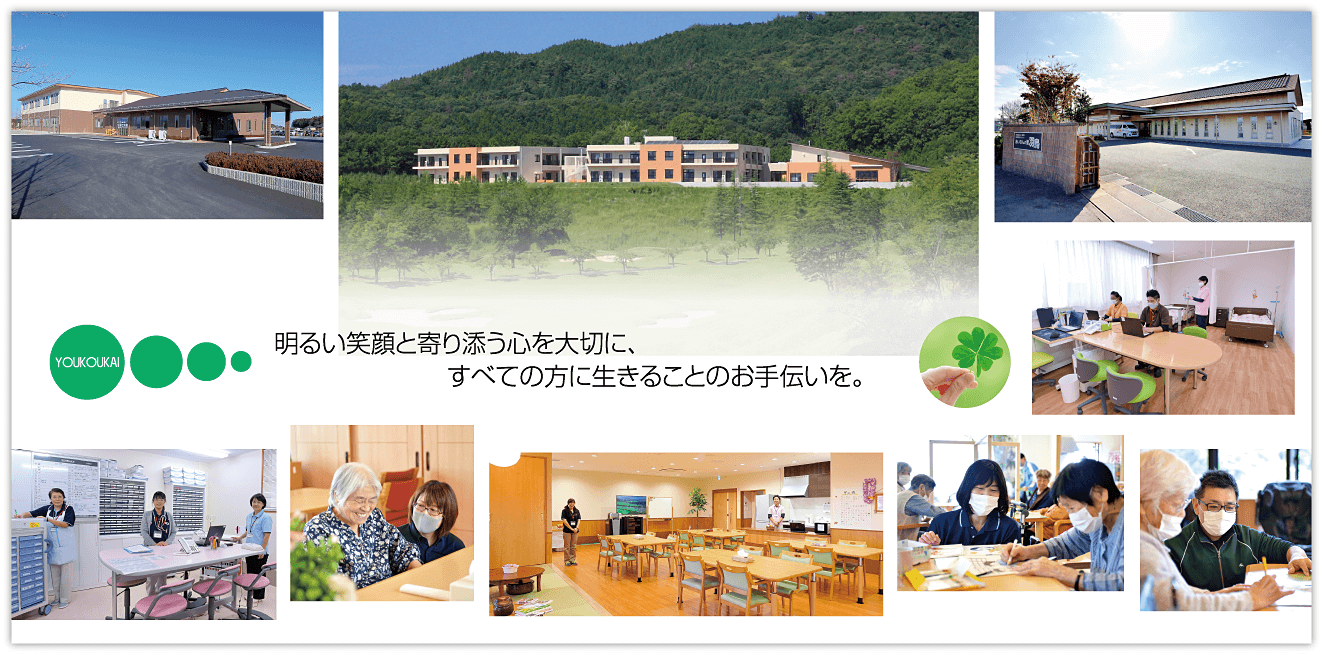 YOUKOUKAI

明るい笑顔と寄り添う心を大切に、
すべての方に生きることのお手伝いを。